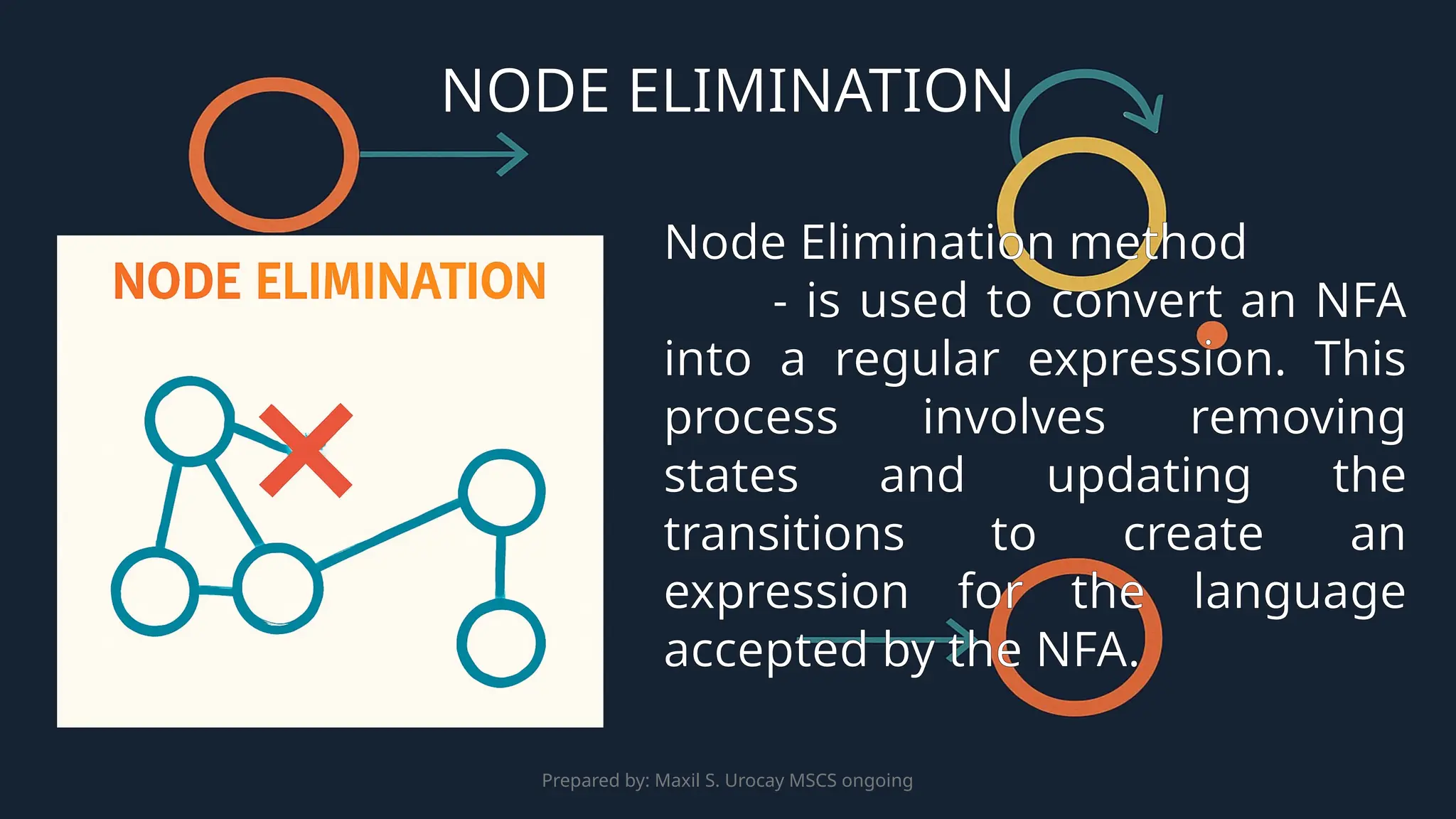 NODE ELIMINATION

NODE ELIMINATION

Node Elimination method
- is used to convert an NFA into a regular expression. This process involves removing states and updating the transitions to create an expression for the language accepted by the NFA.

Prepared by: Maxil S. Urocay MSCS ongoing